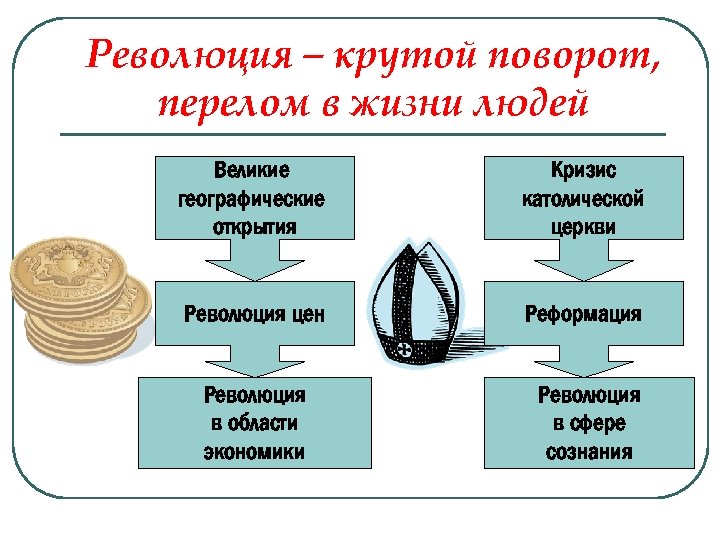 Революция – крутой поворот, перелом в жизни людей

Великие географические открытия

Революция цен

Революция в области экономики

Кризис католической церкви

Реформация

Революция в сфере сознания